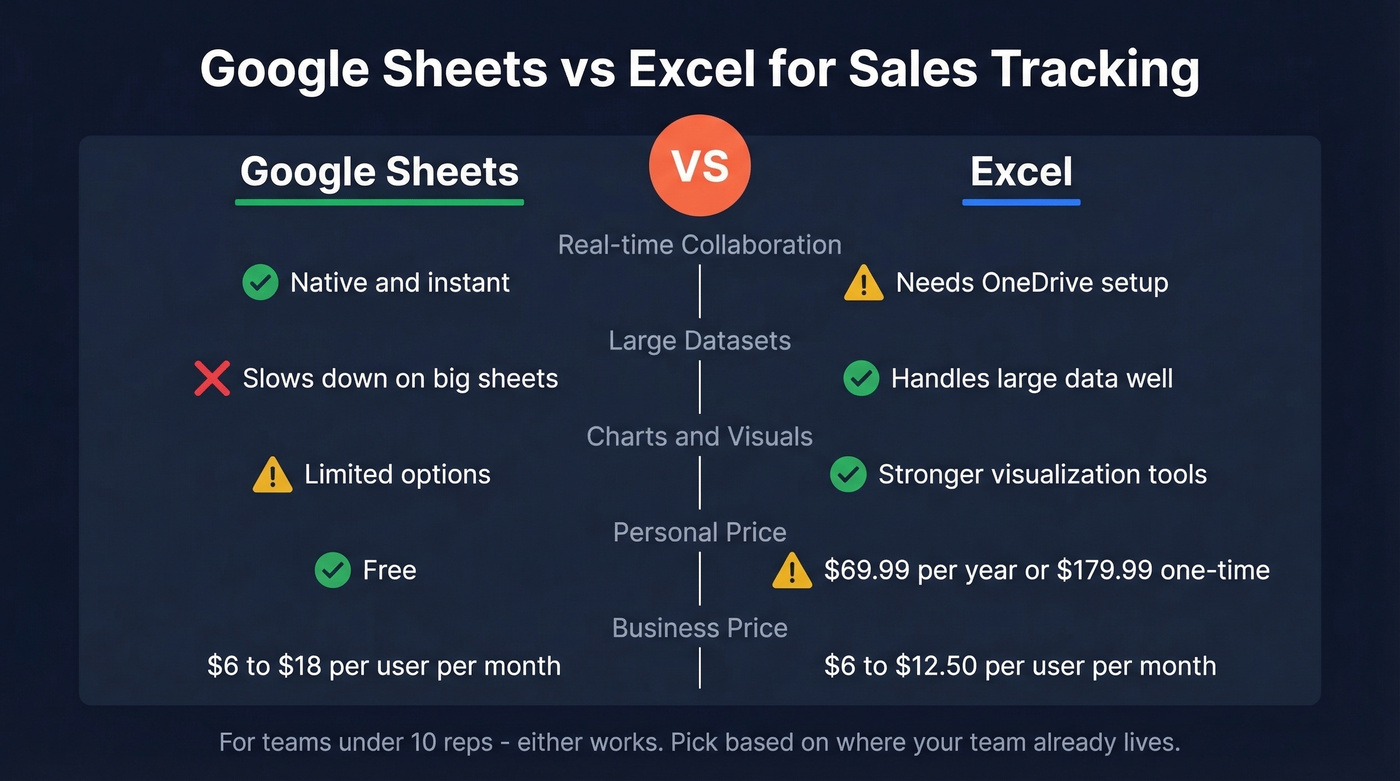 Google Sheets vs Excel for Sales Tracking

Google Sheets

VS

Excel

Real-time Collaboration

Native and instant

Needs OneDrive setup

Large Datasets

Slows down on big sheets

Handles large data well

Charts and Visuals

Limited options

Stronger visualization tools

Personal Price

Free

\$69.99 per year or \$179.99 one-time

Business Price

\$6 to \$18 per user per month

\$6 to \$12.50 per user per month

For teams under 10 reps - either works. Pick based on where your team already lives.